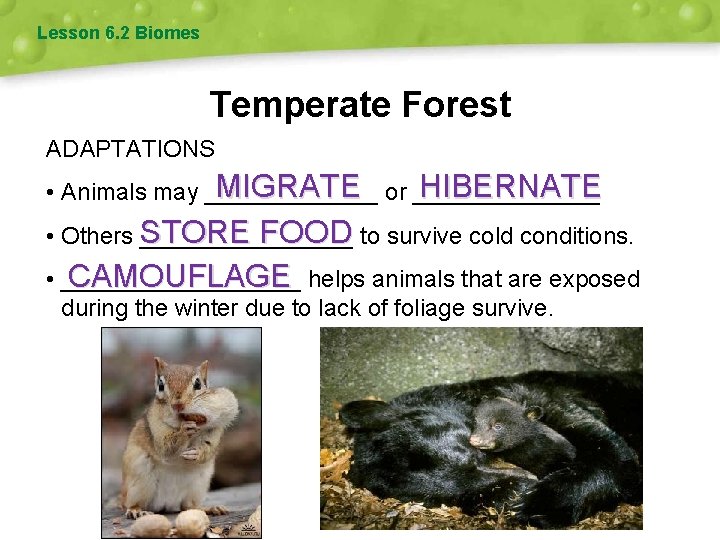 Lesson 6.2 Biomes

Temperate Forest

ADAPTATIONS

• Animals may MIGRATE or HIBERNATE

• Others STORE FOOD to survive cold conditions.

• CAMOUFLAGE helps animals that are exposed during the winter due to lack of foliage survive.